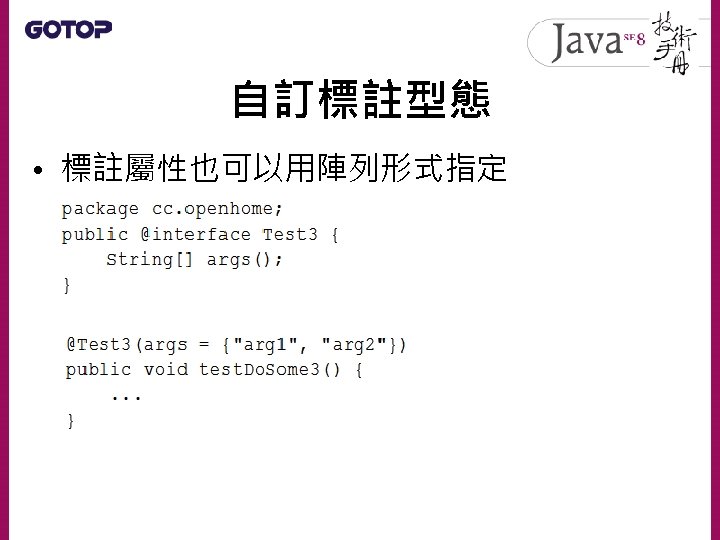 GOTOP

Java SE 8 技術手冊

自訂標註型態

• 標註屬性也可以用陣列形式指定

package cc.openhome;
public @interface Test3 {
    String[] args();
}

@Test3(args = {"arg1", "arg2"})
public void testDoSome3() {
    ...
}